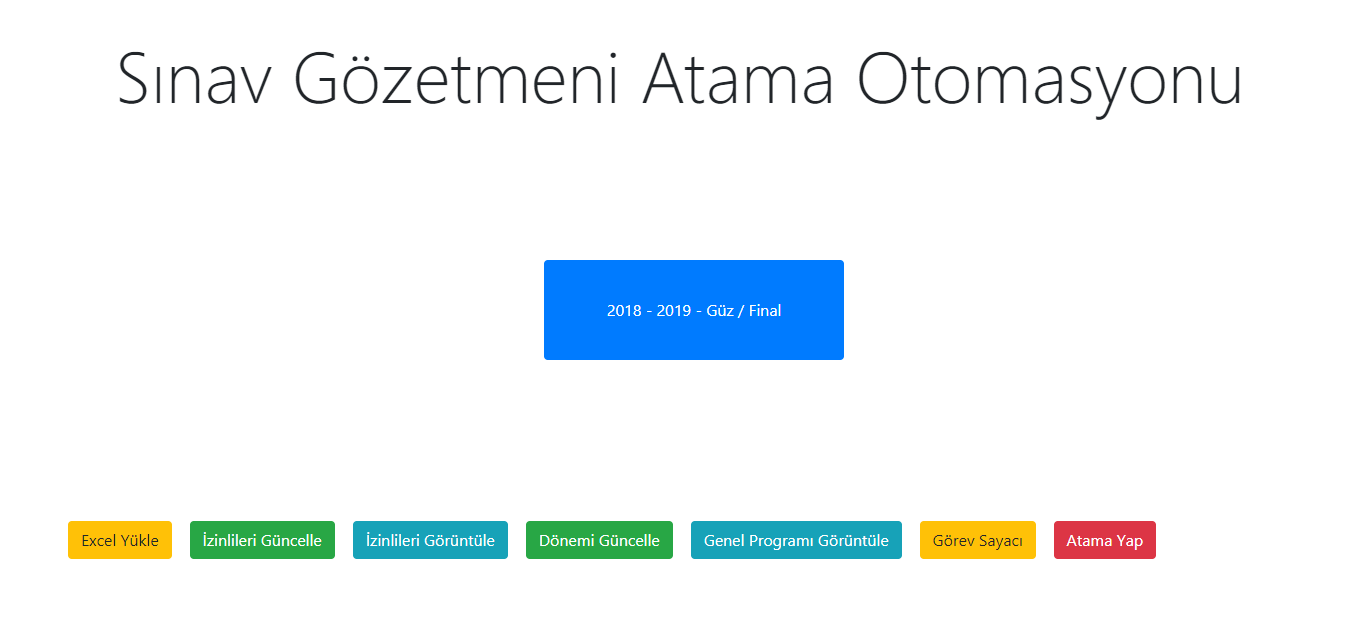 Sınav Gözetmeni Atama Otomasyonu

2018 - 2019 - Güz / Final

Excel Yükle

İzinlileri Güncelle

İzinlileri Görüntüle

Dönemi Güncelle

Genel Programı Görüntüle

Görev Sayacı

Atama Yap